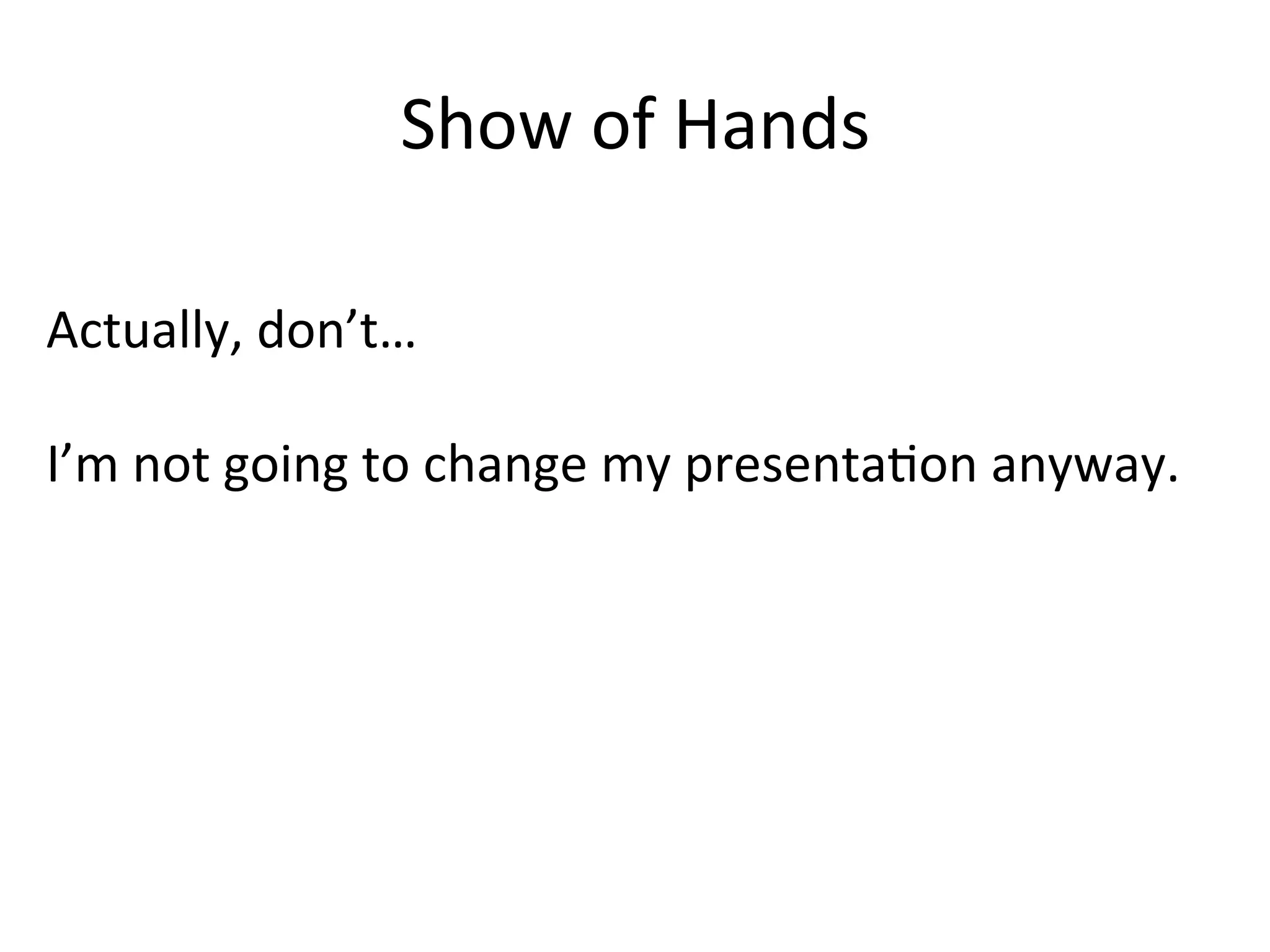 Show of Hands

Actually, don’t…

I’m not going to change my presentation anyway.